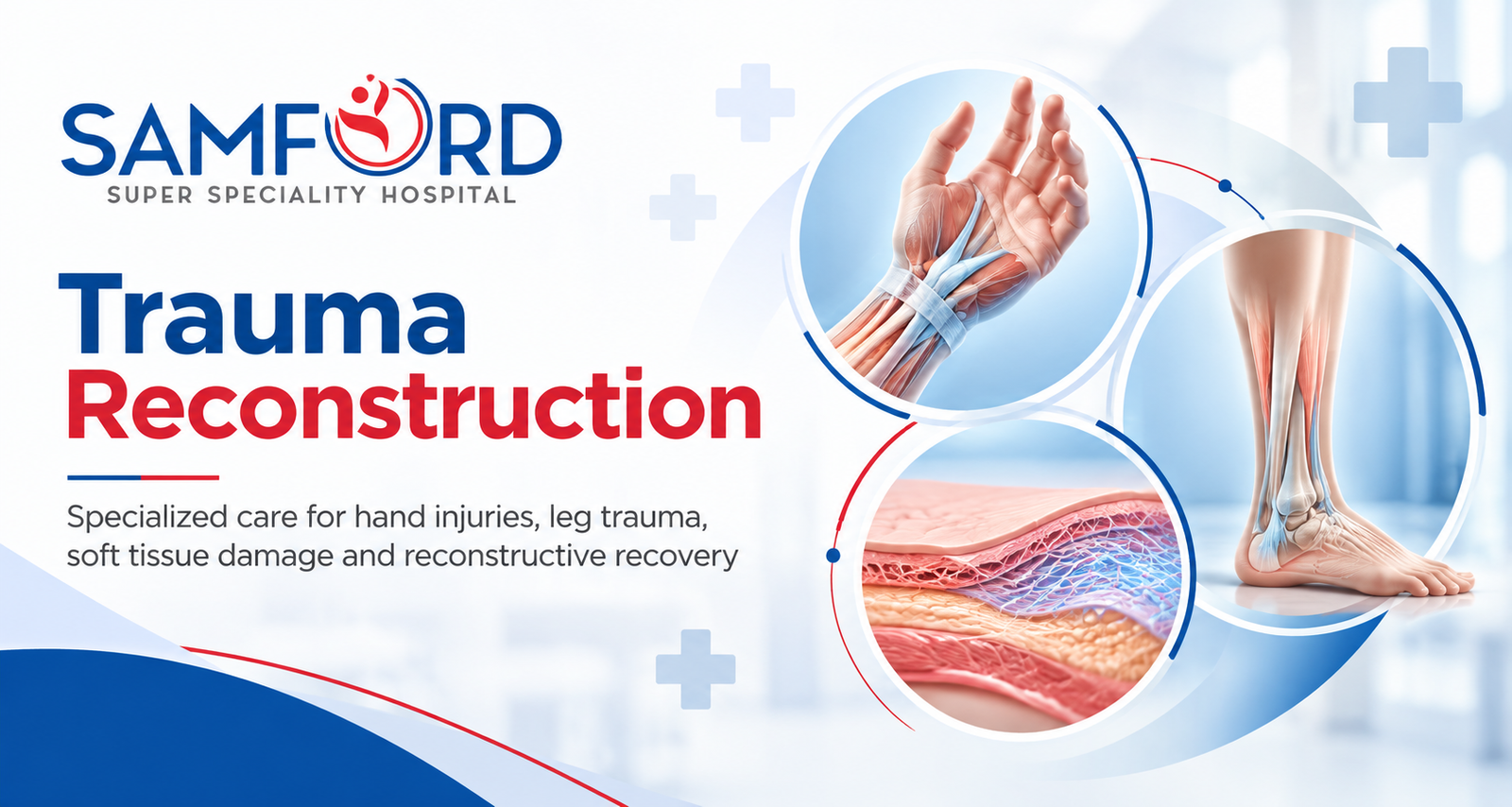 SAMFORD
SUPER SPECIALITY HOSPITAL

Trauma
Reconstruction

Specialized care for hand injuries, leg trauma, soft tissue damage and reconstructive recovery